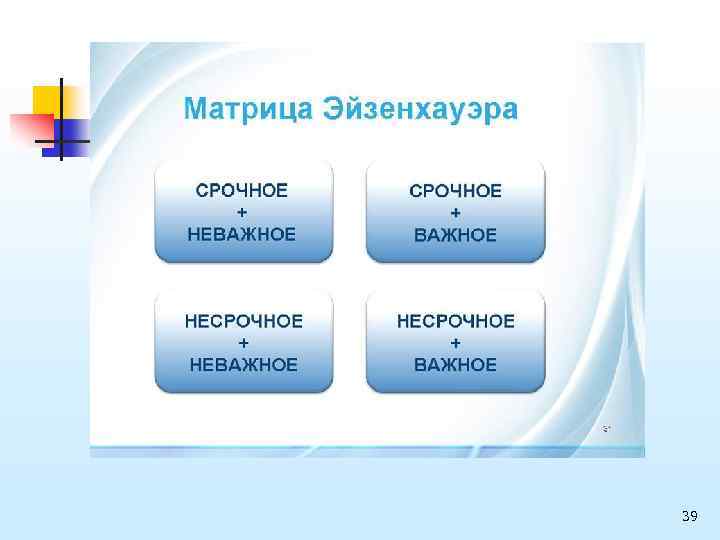 Матрица Эйзенхауэра

СРОЧНОЕ + НЕВАЖНОЕ

СРОЧНОЕ + ВАЖНОЕ

НЕСРОЧНОЕ + НЕВАЖНОЕ

НЕСРОЧНОЕ + ВАЖНОЕ

39